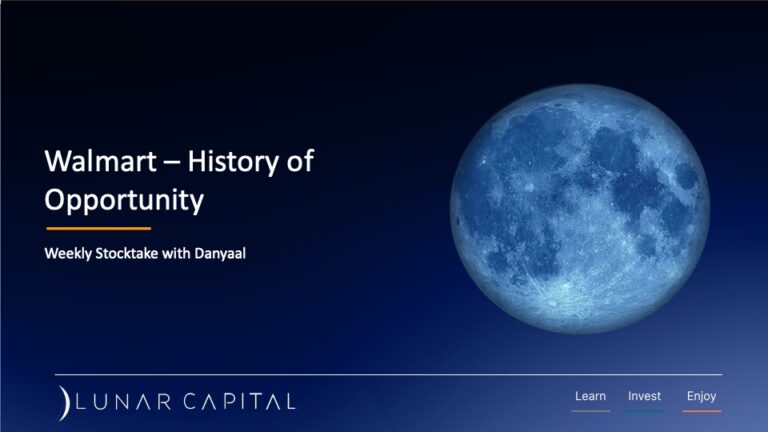 Walmart – History of Opportunity

Weekly Stocktake with Danyaal

LUNAR CAPITAL

Learn Invest Enjoy